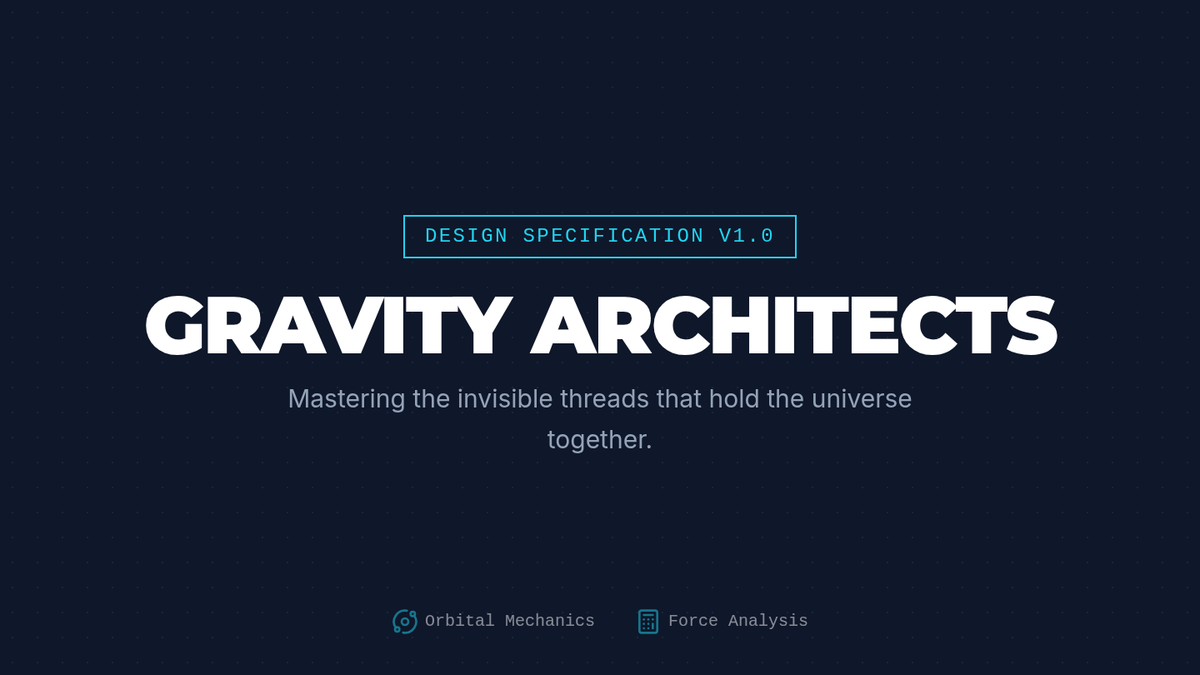 DESIGN SPECIFICATION V1.0

GRAVITY ARCHITECTS

Mastering the invisible threads that hold the universe together.

Orbital Mechanics Force Analysis